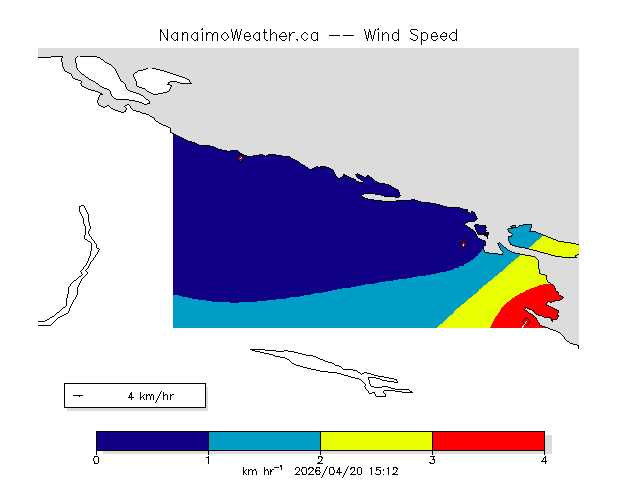 NanaimoWeather.ca -- Wind Speed

4 km/hr

0 1 2 3 4

km hr$^{-1}$ 2026/04/20 15:12